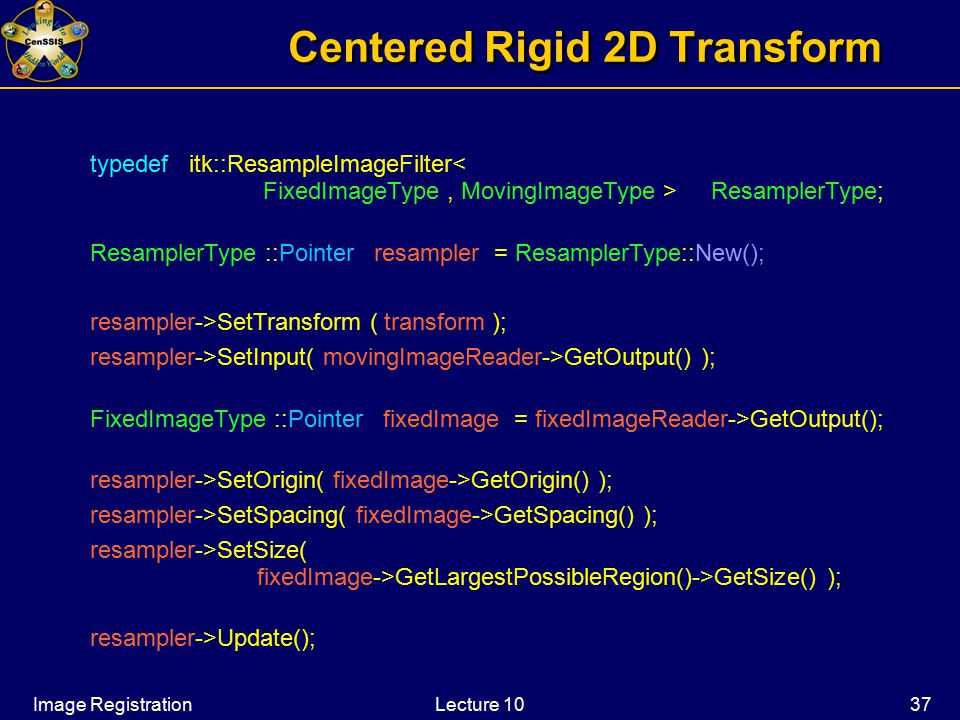 CenSSIS

Centered Rigid 2D Transform

typedef itk::ResampleImageFilter< FixedImageType , MovingImageType > ResamplerType;

ResamplerType ::Pointer resampler = ResamplerType::New();

resampler->SetTransform ( transform );

resampler->SetInput( movingImageReader->GetOutput() );

FixedImageType ::Pointer fixedImage = fixedImageReader->GetOutput();

resampler->SetOrigin( fixedImage->GetOrigin() );

resampler->SetSpacing( fixedImage->GetSpacing() );

resampler->SetSize( fixedImage->GetLargestPossibleRegion()->GetSize() );

resampler->Update();

Image Registration

Lecture 10

37